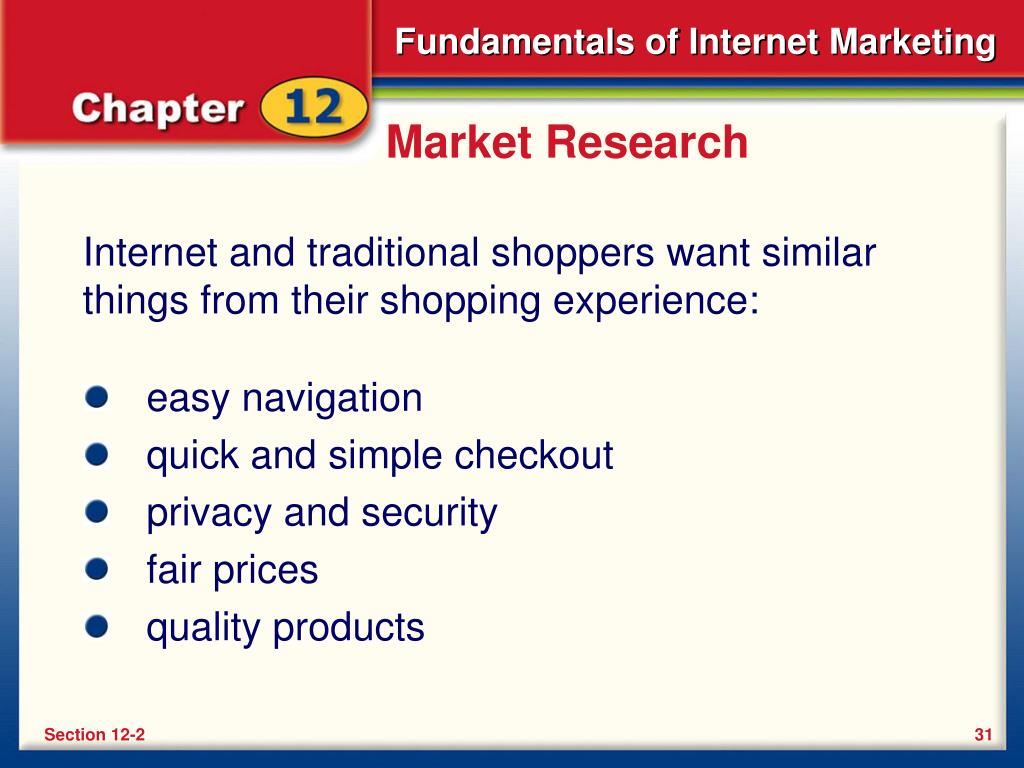 Fundamentals of Internet Marketing

Chapter 12

Market Research

Internet and traditional shoppers want similar things from their shopping experience:

- easy navigation
- quick and simple checkout
- privacy and security
- fair prices
- quality products

Section 12-2

31